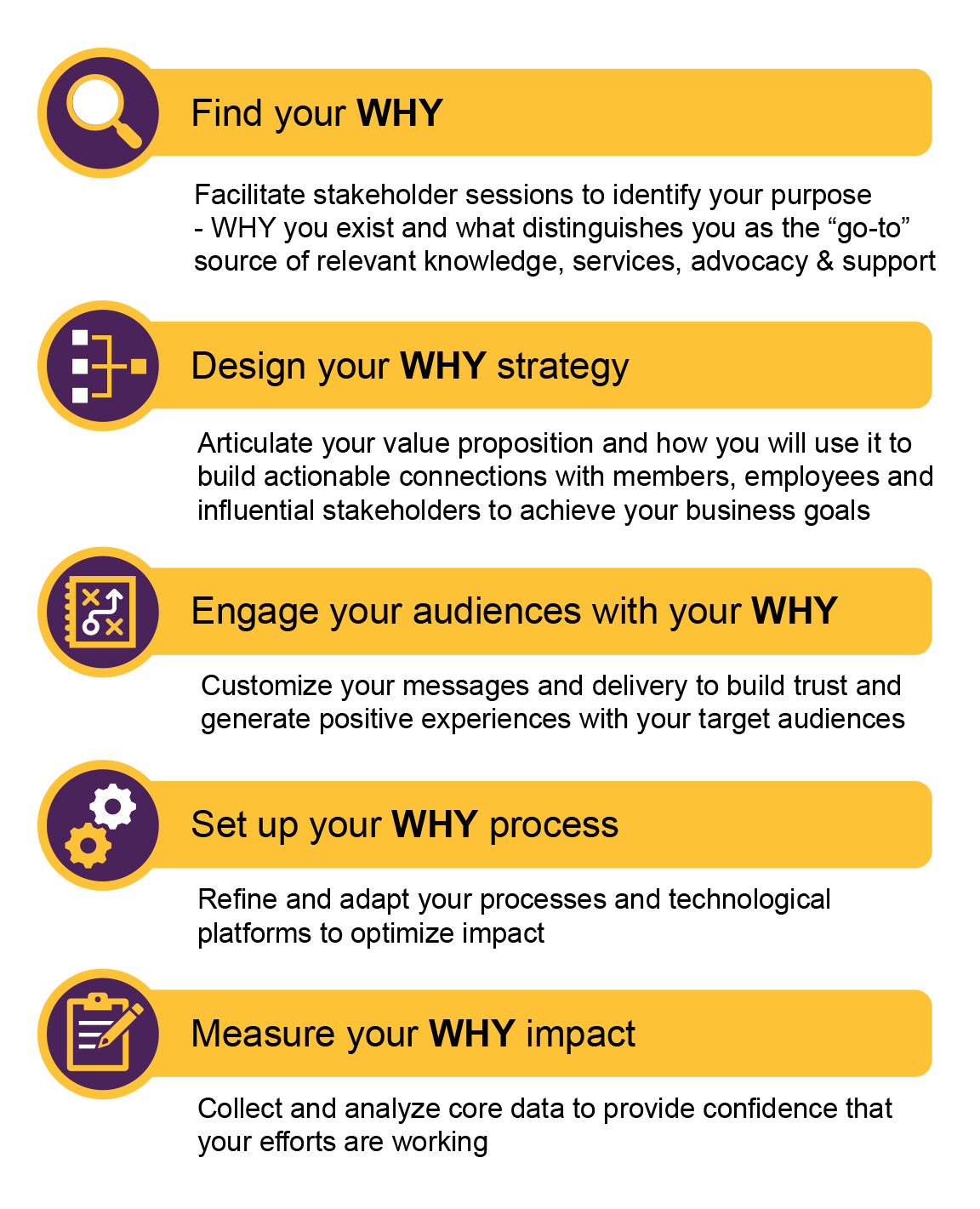 Find your WHY

Facilitate stakeholder sessions to identify your purpose - WHY you exist and what distinguishes you as the “go-to” source of relevant knowledge, services, advocacy & support

Design your WHY strategy

Articulate your value proposition and how you will use it to build actionable connections with members, employees and influential stakeholders to achieve your business goals

Engage your audiences with your WHY

Customize your messages and delivery to build trust and generate positive experiences with your target audiences

Set up your WHY process

Refine and adapt your processes and technological platforms to optimize impact

Measure your WHY impact

Collect and analyze core data to provide confidence that your efforts are working